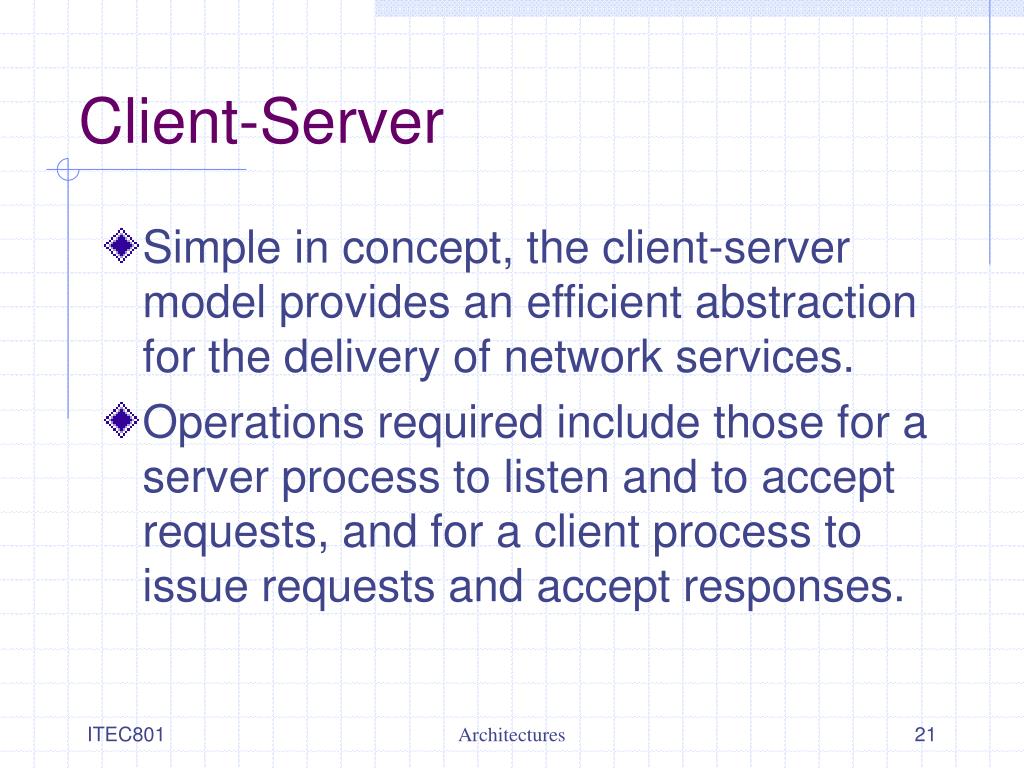 Client-Server

Simple in concept, the client-server model provides an efficient abstraction for the delivery of network services.

Operations required include those for a server process to listen and to accept requests, and for a client process to issue requests and accept responses.

ITEC801

Architectures

21